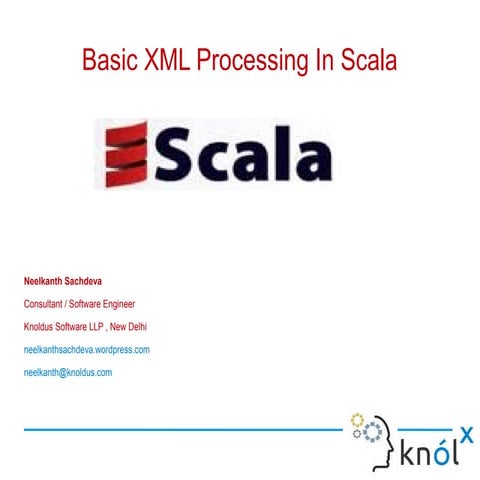 Basic XML Processing In Scala

Scala

Neelkanth Sachdeva

Consultant / Software Engineer

Knoldus Software LLP , New Delhi

neelkanthsachdeva.wordpress.com

neelkanth@knoldus.com

knólx